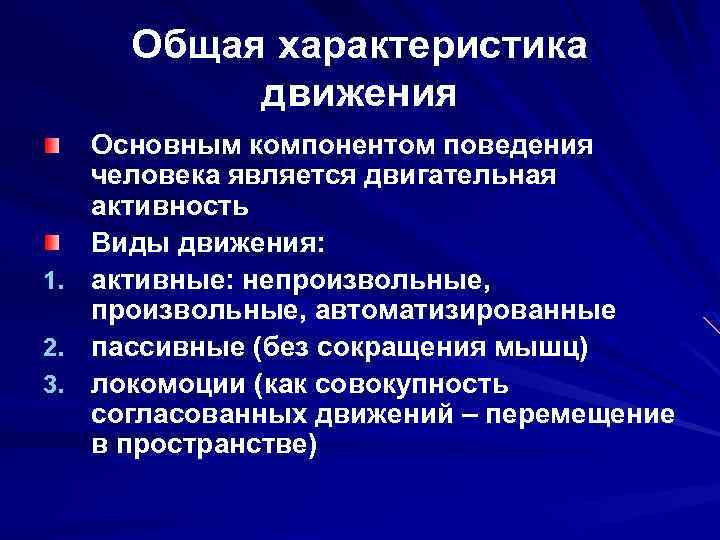 Общая характеристика движения

Основным компонентом поведения человека является двигательная активность

Виды движения:

1. активные: непроизвольные, произвольные, автоматизированные
2. пассивные (без сокращения мышц)
3. локомоции (как совокупность согласованных движений – перемещение в пространстве)